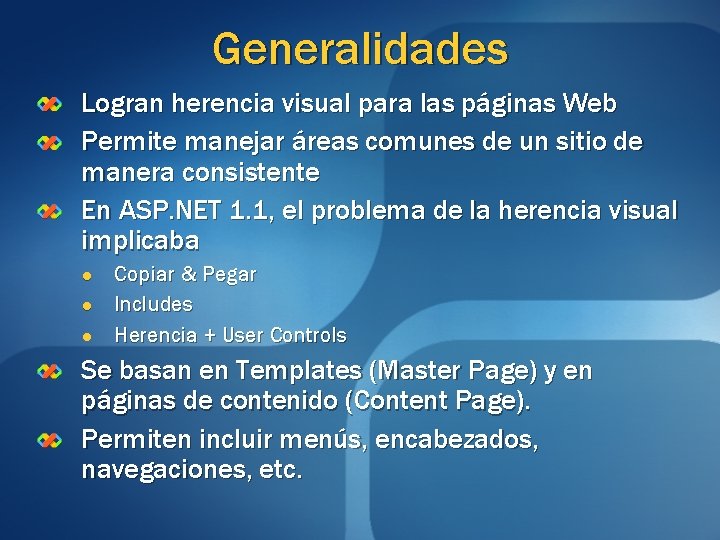 Generalidades

Logran herencia visual para las páginas Web

Permite manejar áreas comunes de un sitio de manera consistente

En ASP.NET 1.1, el problema de la herencia visual implicaba

Copiar & Pegar

Includes

Herencia + User Controls

Se basan en Templates (Master Page) y en páginas de contenido (Content Page).

Permiten incluir menús, encabezados, navegaciones, etc.